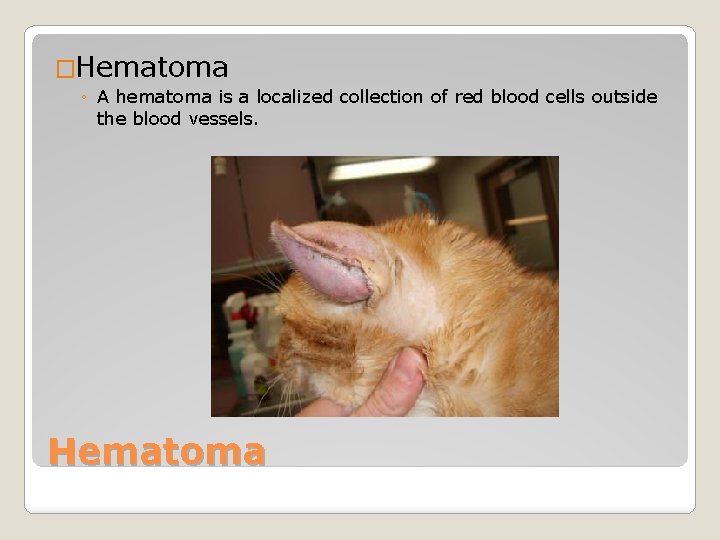 □Hematoma

◦ A hematoma is a localized collection of red blood cells outside the blood vessels.

Hematoma